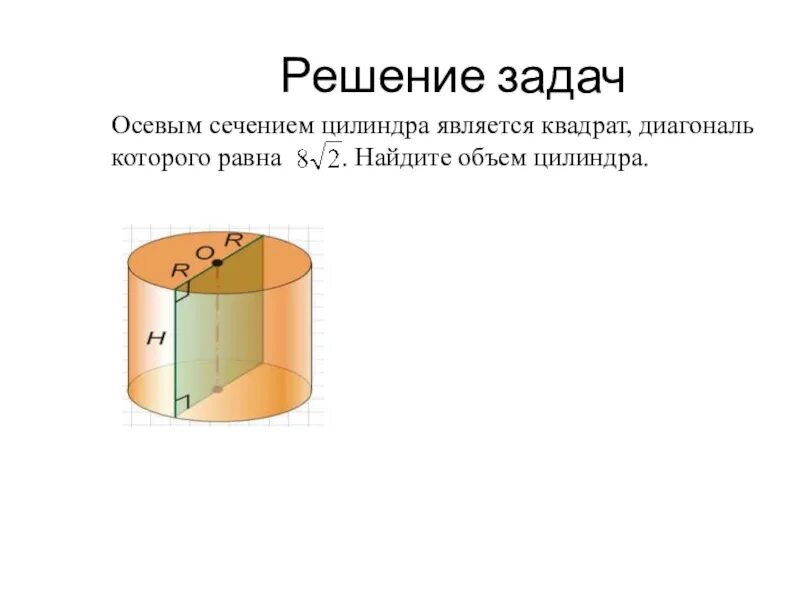 Решение задач

Осевым сечением цилиндра является квадрат, диагональ которого равна $8\sqrt{2}$. Найдите объем цилиндра.

R
O
R
H